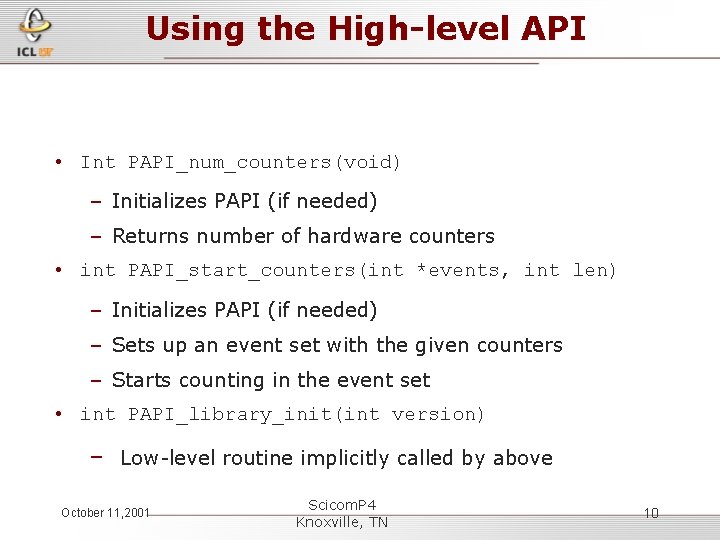 ICL UT

Using the High-level API

• Int PAPI_num_counters(void)
– Initializes PAPI (if needed)
– Returns number of hardware counters
• int PAPI_start_counters(int *events, int len)
– Initializes PAPI (if needed)
– Sets up an event set with the given counters
– Starts counting in the event set
• int PAPI_library_init(int version)
– Low-level routine implicitly called by above

October 11,2001

ScicomP4
Knoxville, TN

10